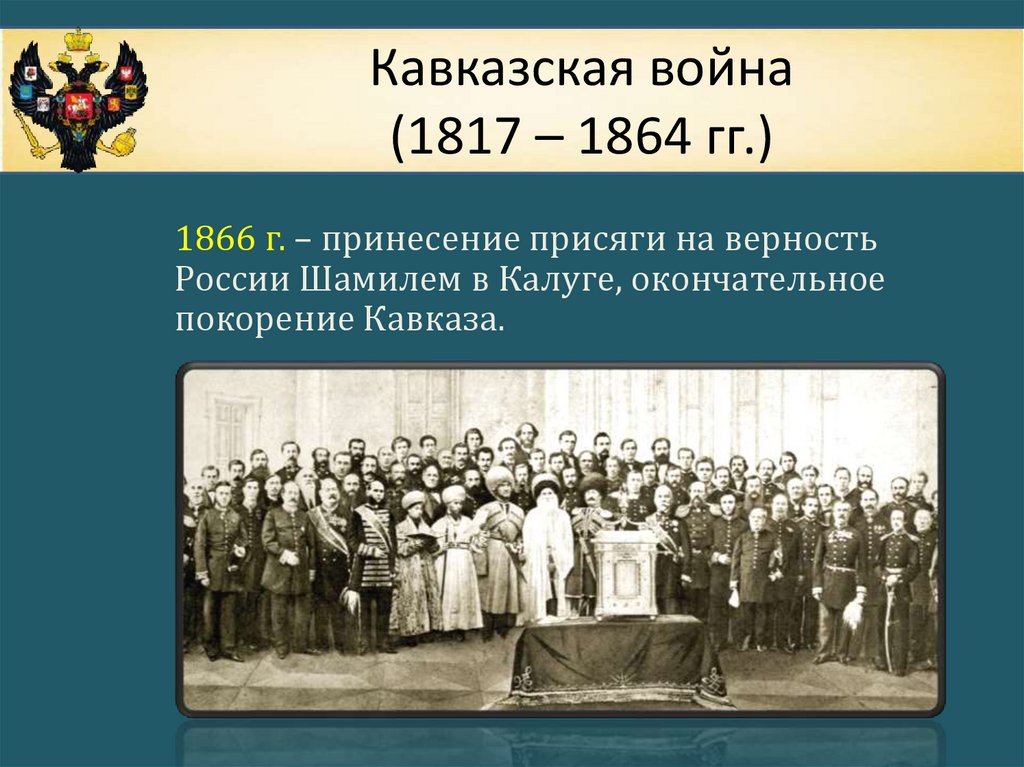 Кавказская война
(1817 – 1864 гг.)

1866 г. – принесение присяги на верность России Шамилем в Калуге, окончательное покорение Кавказа.